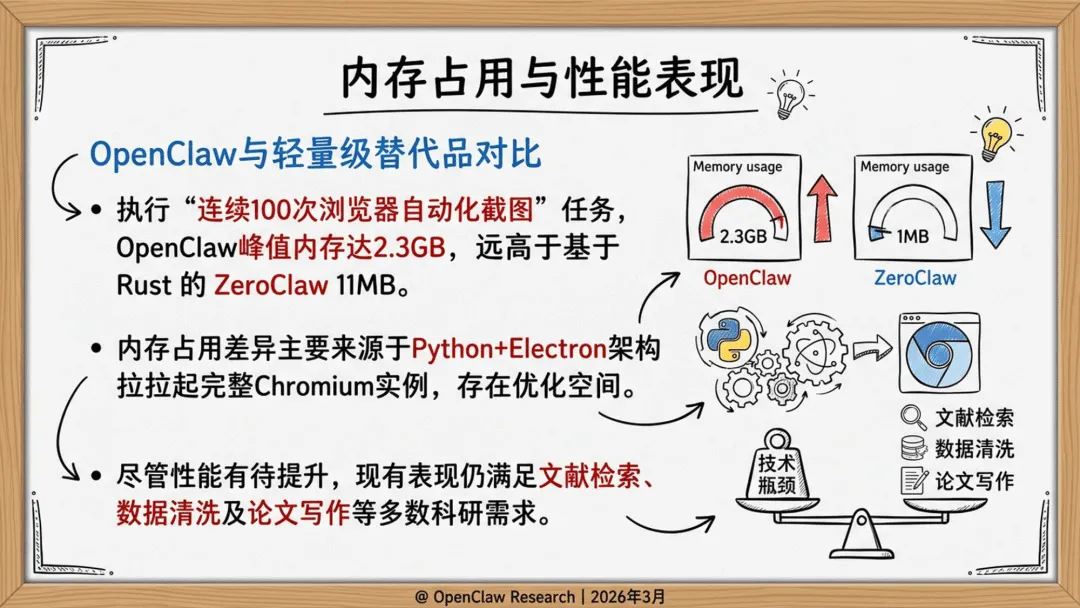 内存占用与性能表现

OpenClaw与轻量级替代品对比

• 执行“连续100次浏览器自动化截图”任务，OpenClaw峰值内存达2.3GB，远高于基于 Rust 的 ZeroClaw 11MB。

• 内存占用差异主要来源于Python+Electron架构拉拉起完整Chromium实例，存在优化空间。

• 尽管性能有待提升，现有表现仍满足文献检索、数据清洗及论文写作等多数科研需求。

Memory usage
2.3GB
OpenClaw

Memory usage
1MB
ZeroClaw

文献检索
数据清洗
论文写作

技术瓶颈

@ OpenClaw Research | 2026年3月